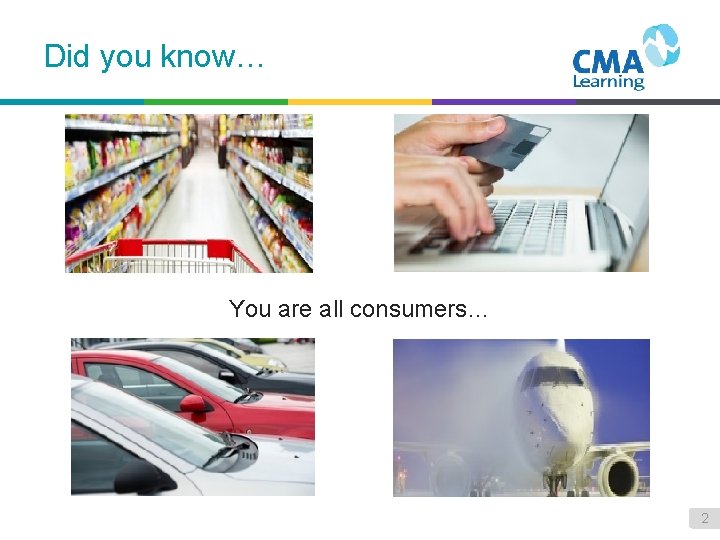 Did you know…

CMA Learning

You are all consumers…

2